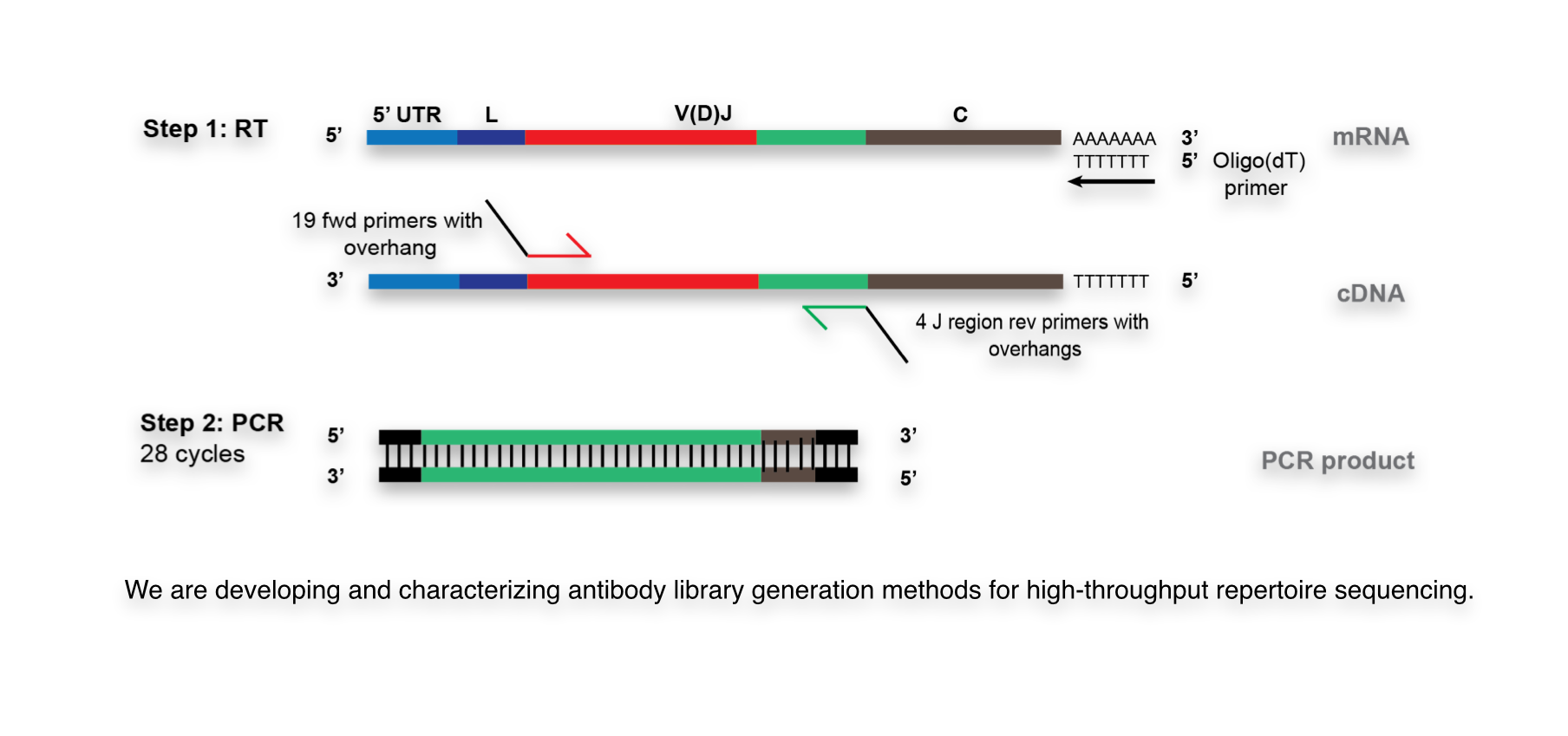 Step 1: RT

5' UTR L V(D)J C

5' AAAAAAA 3'

TTTTTTT 5' Oligo(dT) primer

mRNA

19 fwd primers with overhang

3' TTTTTTT 5'

cDNA

4 J region rev primers with overhangs

Step 2: PCR
28 cycles

5' 3'

3' 5'

PCR product

We are developing and characterizing antibody library generation methods for high-throughput repertoire sequencing.